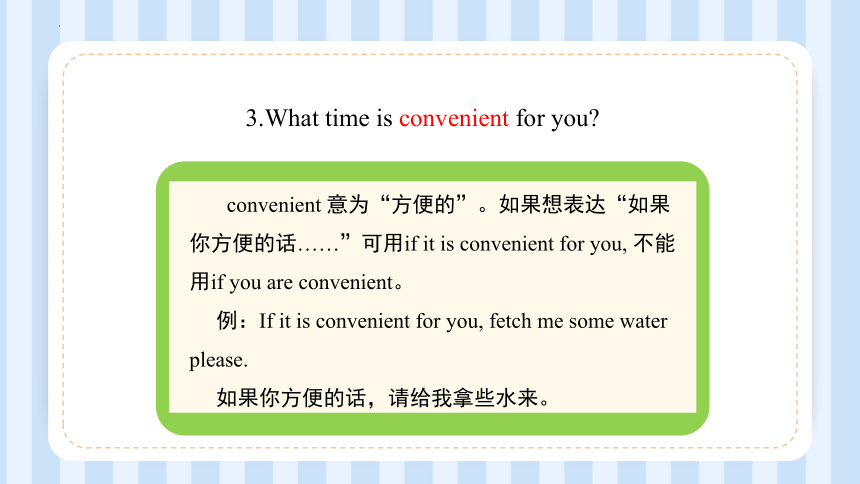 3.What time is convenient for you?

convenient 意为“方便的”。如果想表达“如果你方便的话……”可用if it is convenient for you, 不能用if you are convenient。

例：If it is convenient for you, fetch me some water please.

如果你方便的话，请给我拿些水来。